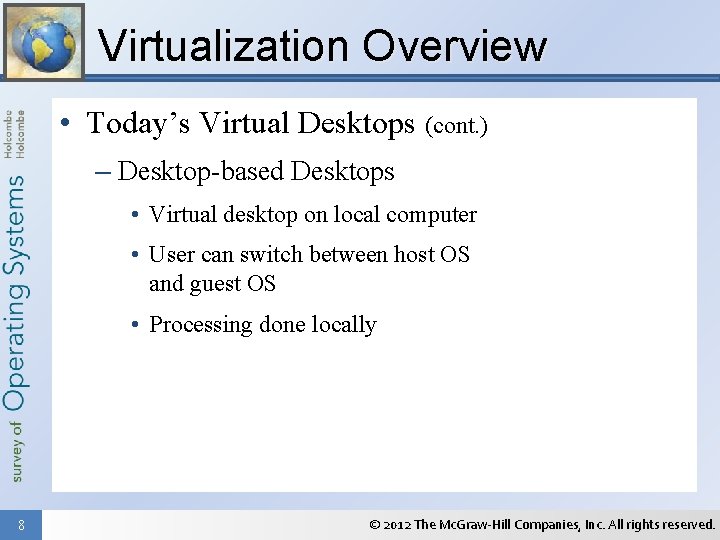 Virtualization Overview

survey of Operating Systems Holcombe Holcombe

• Today's Virtual Desktops (cont.)

– Desktop-based Desktops

• Virtual desktop on local computer

• User can switch between host OS and guest OS

• Processing done locally

8

© 2012 The McGraw-Hill Companies, Inc. All rights reserved.